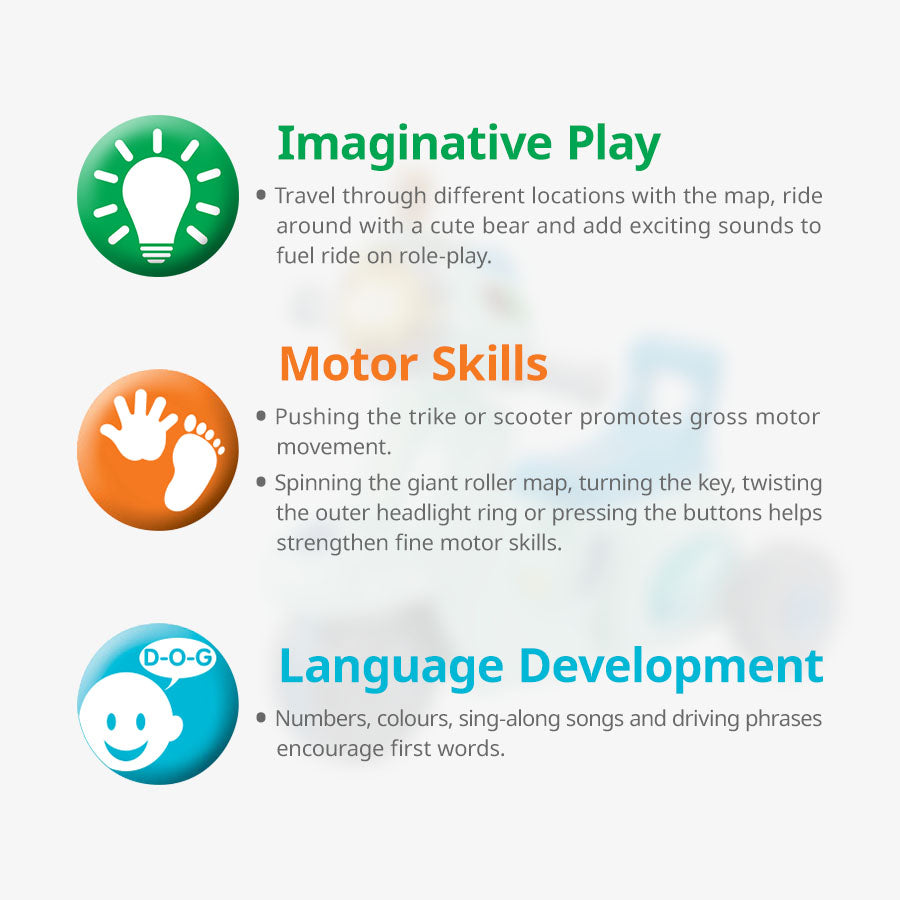 Imaginative Play

• Travel through different locations with the map, ride around with a cute bear and add exciting sounds to fuel ride on role-play.

Motor Skills

• Pushing the trike or scooter promotes gross motor movement.

• Spinning the giant roller map, turning the key, twisting the outer headlight ring or pressing the buttons helps strengthen fine motor skills.

D-O-G

Language Development

• Numbers, colours, sing-along songs and driving phrases encourage first words.